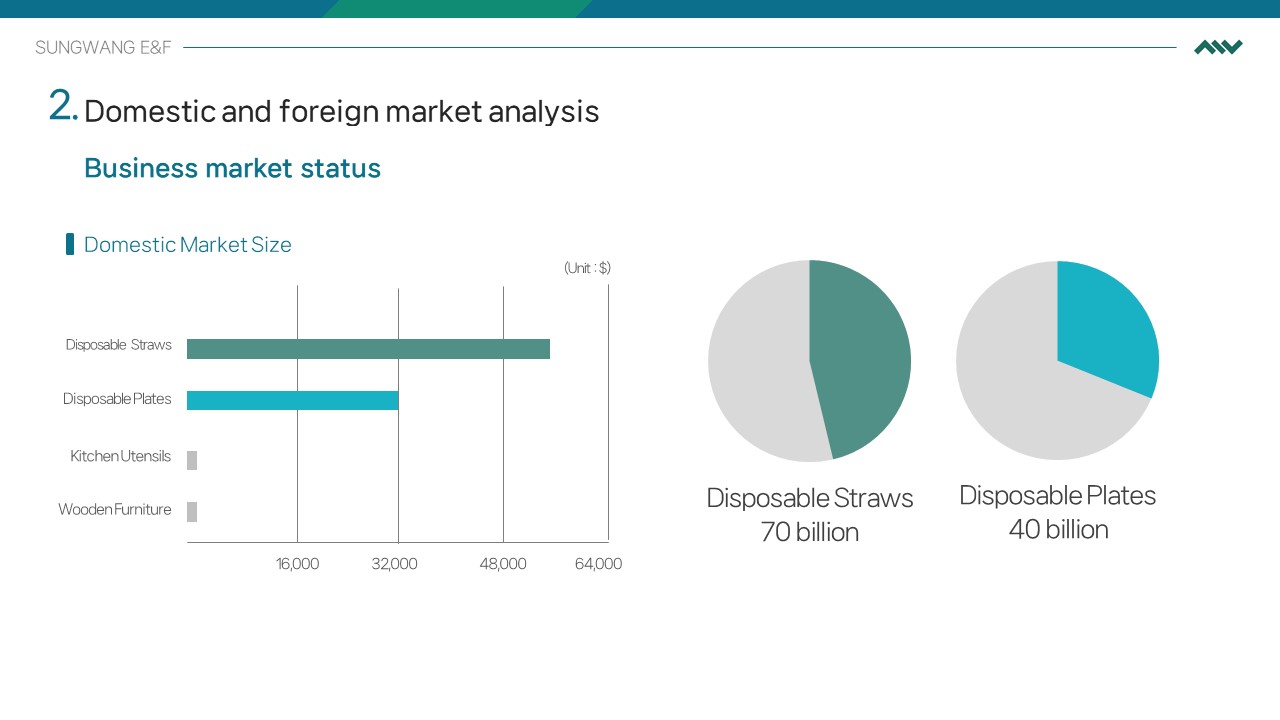 SUNGWANG E&F

2. Domestic and foreign market analysis

Business market status

Domestic Market Size

(Unit : $)

Disposable Straws
Disposable Plates
Kitchen Utensils
Wooden Furniture

16,000 32,000 48,000 64,000

Disposable Straws
70 billion

Disposable Plates
40 billion